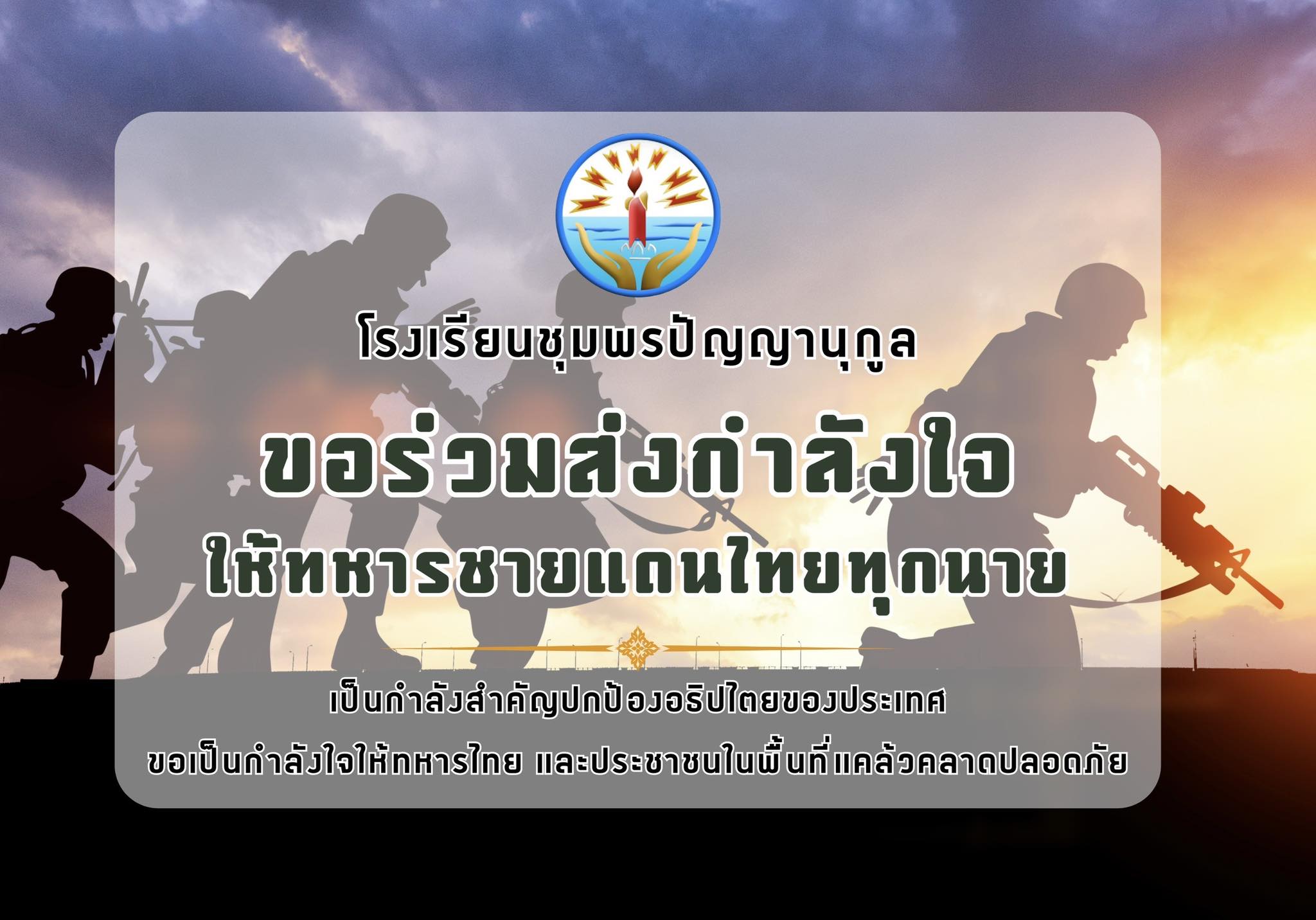 โรงเรียนชุมพรปัญญานุกูล

ขอร่วมส่งกำลังใจ
ให้ทหารชายแดนไทยทุกนาย

เป็นกำลังสำคัญปกป้องอธิปไตยของประเทศ
ขอเป็นกำลังใจให้ทหารไทย และประชาชนในพื้นที่แคล้วคลาดปลอดภัย